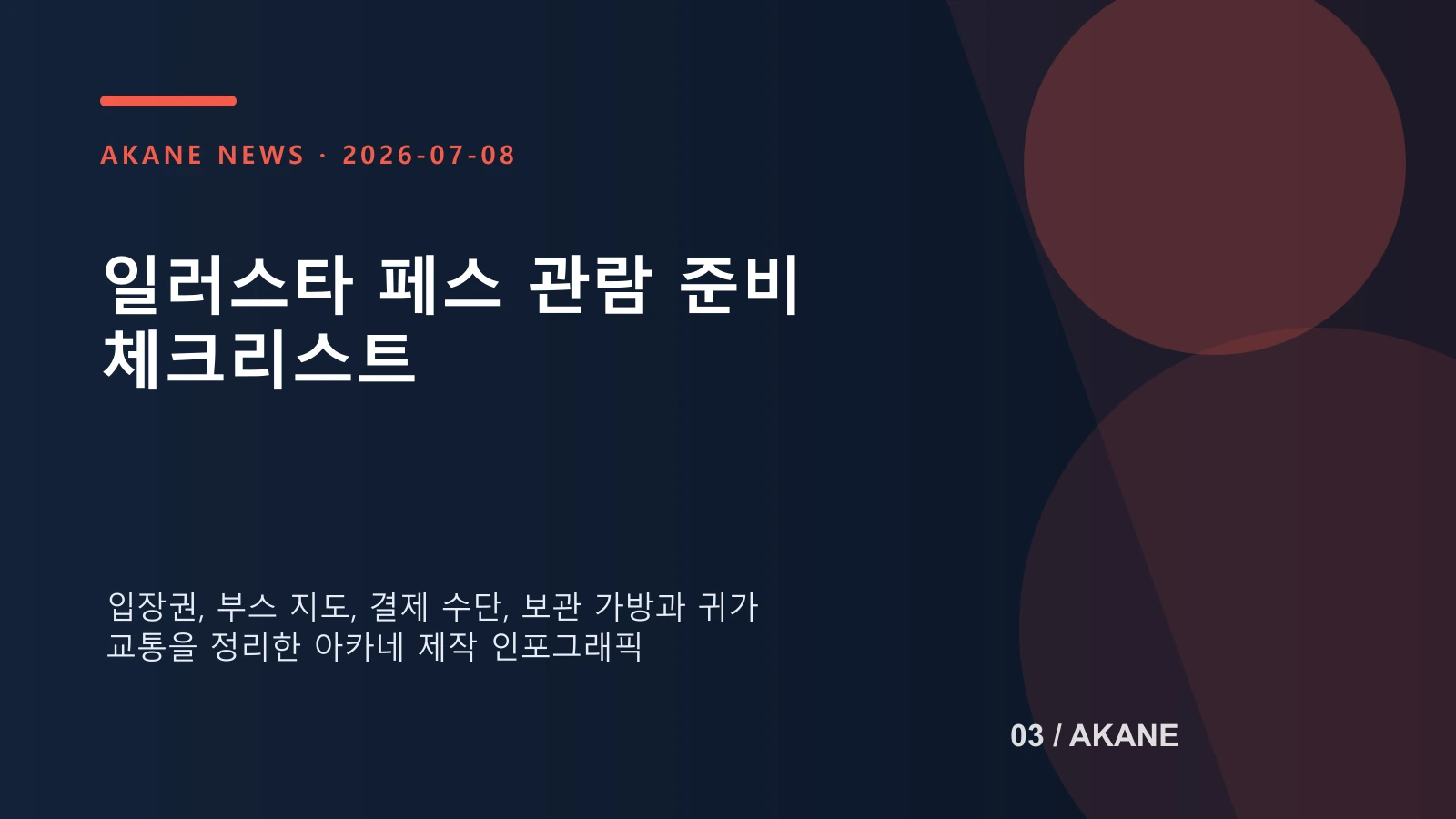 AKANE NEWS · 2026-07-08

일러스타 페스 관람 준비 체크리스트

입장권, 부스 지도, 결제 수단, 보관 가방과 귀가 교통을 정리한 아카네 제작 인포그래픽

03 / AKANE